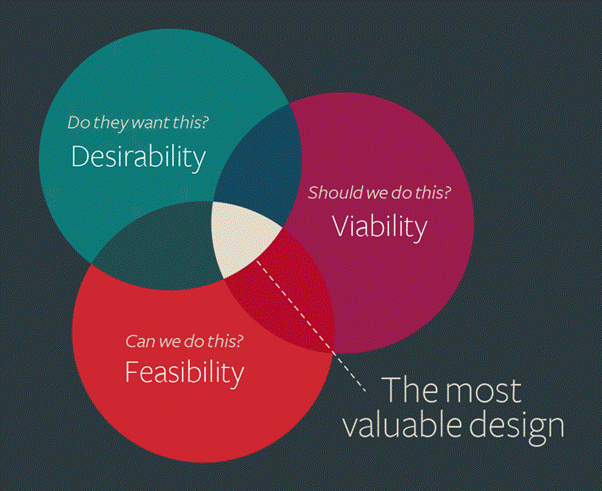 Do they want this?
Desirability

Should we do this?
Viability

Can we do this?
Feasibility

The most valuable design